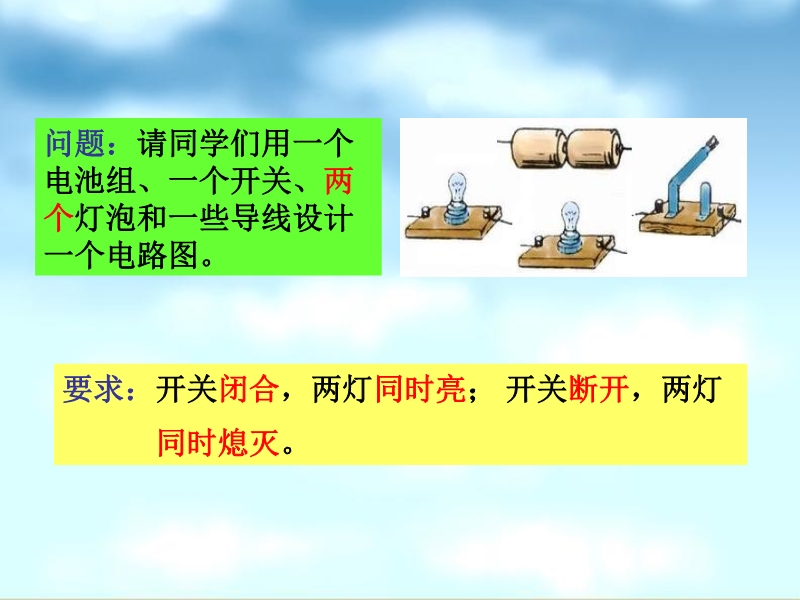 问题：请同学们用一个电池组、一个开关、两个灯泡和一些导线设计一个电路图。

要求：开关闭合，两灯同时亮； 开关断开，两灯同时熄灭。